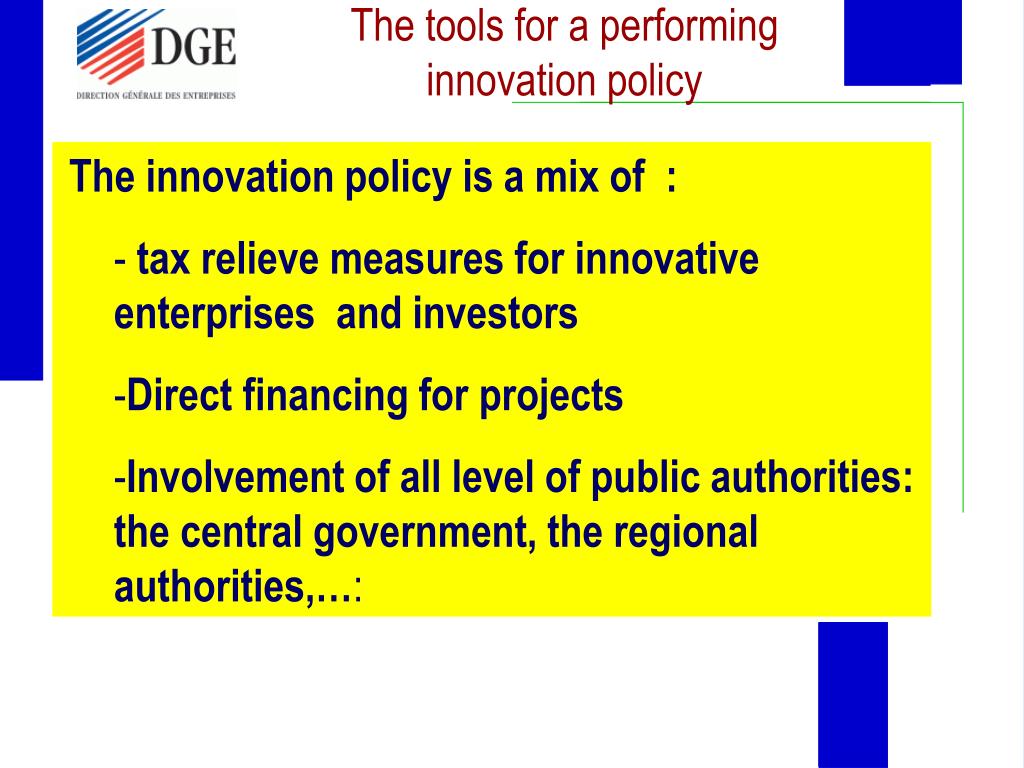 DGE
DIRECTION GÉNÉRALE DES ENTREPRISES

The tools for a performing innovation policy

The innovation policy is a mix of :

- tax relieve measures for innovative enterprises and investors

-Direct financing for projects

-Involvement of all level of public authorities: the central government, the regional authorities,…: